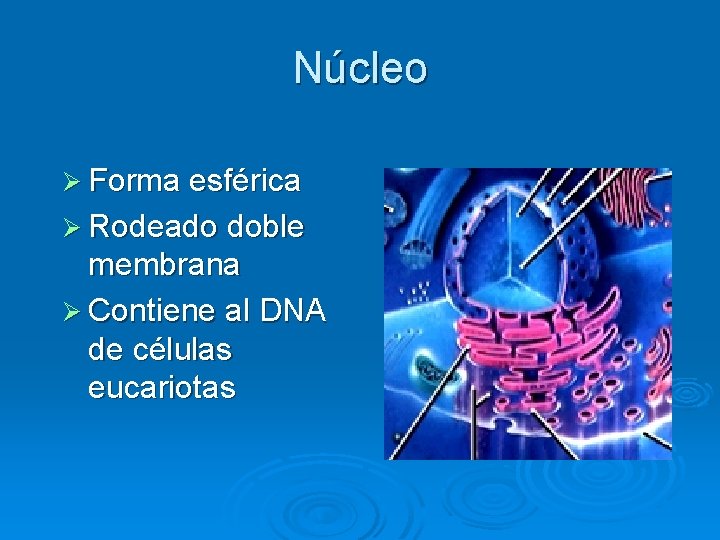 Núcleo

➢ Forma esférica
➢ Rodeado doble membrana
➢ Contiene al DNA de células eucariotas